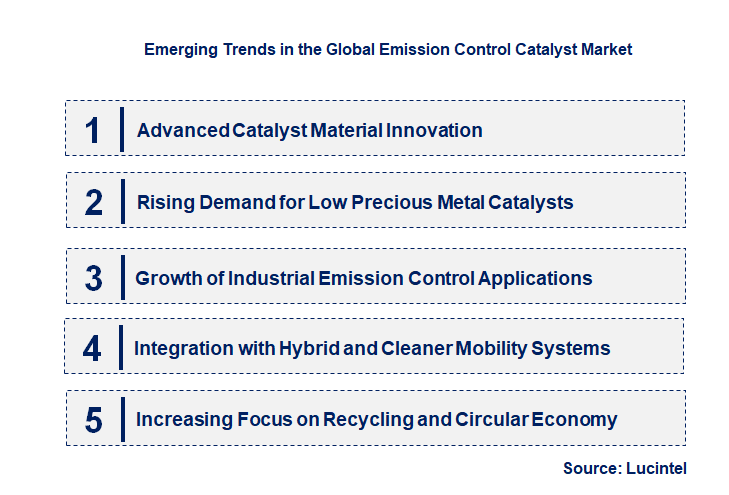 Emerging Trends in the Global Emission Control Catalyst Market

1 Advanced Catalyst Material Innovation

2 Rising Demand for Low Precious Metal Catalysts

3 Growth of Industrial Emission Control Applications

4 Integration with Hybrid and Cleaner Mobility Systems

5 Increasing Focus on Recycling and Circular Economy

Source: Lucintel